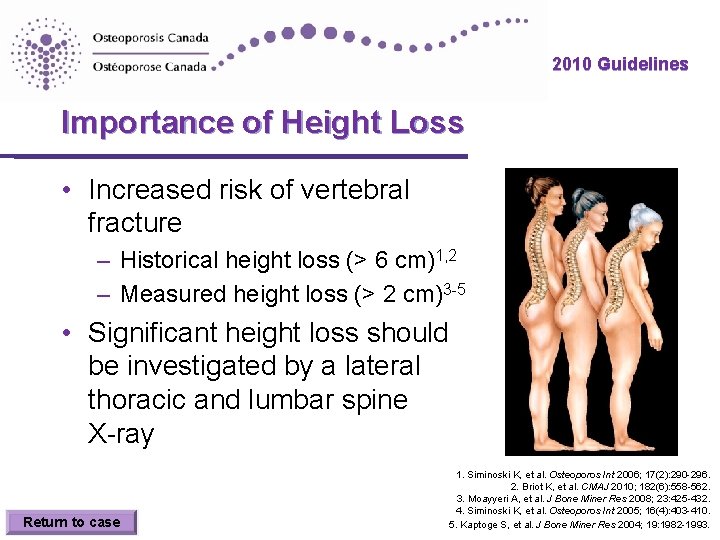 Osteoporosis Canada
Ostéoporose Canada

2010 Guidelines

Importance of Height Loss

• Increased risk of vertebral fracture
- Historical height loss (> 6 cm)$^{1,2}$
- Measured height loss (> 2 cm)$^{3-5}$
• Significant height loss should be investigated by a lateral thoracic and lumbar spine X-ray

1. Siminoski K, et al. Osteoporos Int 2006; 17(2):290-296.
2. Briot K, et al. CMAJ 2010; 182(6):558-562.
3. Moayyeri A, et al. J Bone Miner Res 2008; 23:425-432.
4. Siminoski K, et al. Osteoporos Int 2005; 16(4):403-410.
5. Kaptoge S, et al. J Bone Miner Res 2004; 19:1982-1993.

Return to case